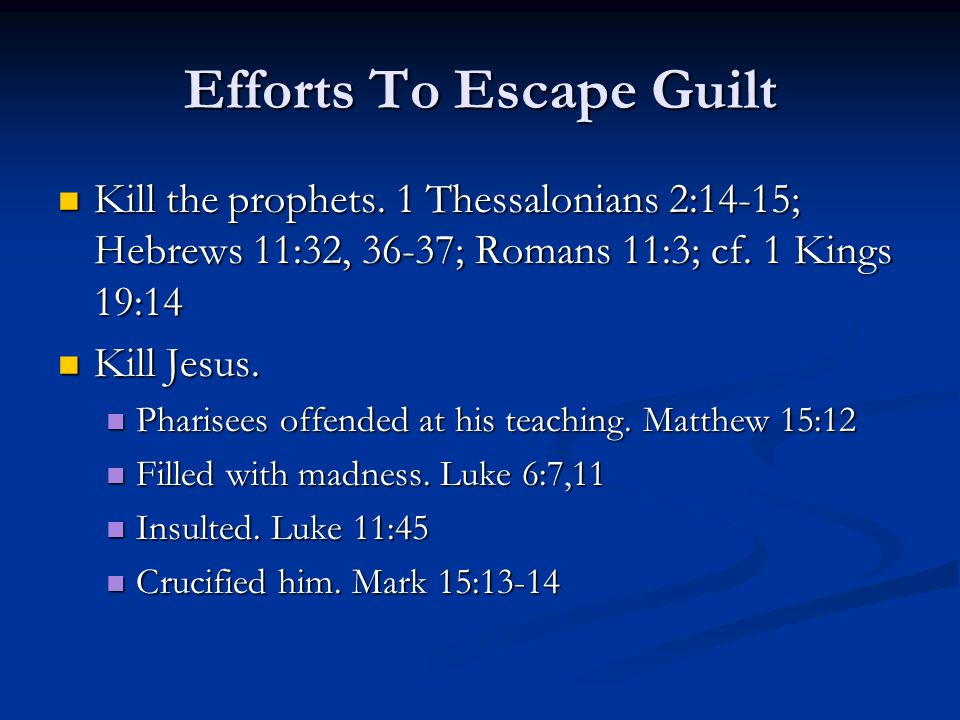 Efforts To Escape Guilt

- Kill the prophets. 1 Thessalonians 2:14-15; Hebrews 11:32, 36-37; Romans 11:3; cf. 1 Kings 19:14
- Kill Jesus.
  - Pharisees offended at his teaching. Matthew 15:12
  - Filled with madness. Luke 6:7,11
  - Insulted. Luke 11:45
  - Crucified him. Mark 15:13-14